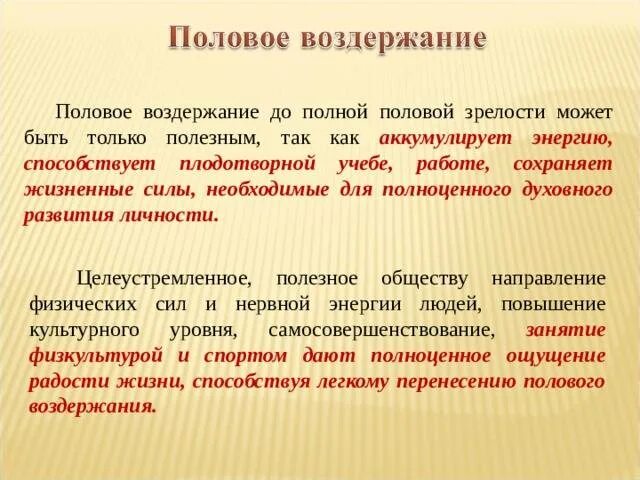 Половое воздержание

Половое воздержание до полной половой зрелости может быть только полезным, так как аккумулирует энергию, способствует плодотворной учебе, работе, сохраняет жизненные силы, необходимые для полноценного духовного развития личности.

Целеустремленное, полезное обществу направление физических сил и нервной энергии людей, повышение культурного уровня, самосовершенствование, занятие физкультурой и спортом дают полноценное ощущение радости жизни, способствуя легкому перенесению полового воздержания.